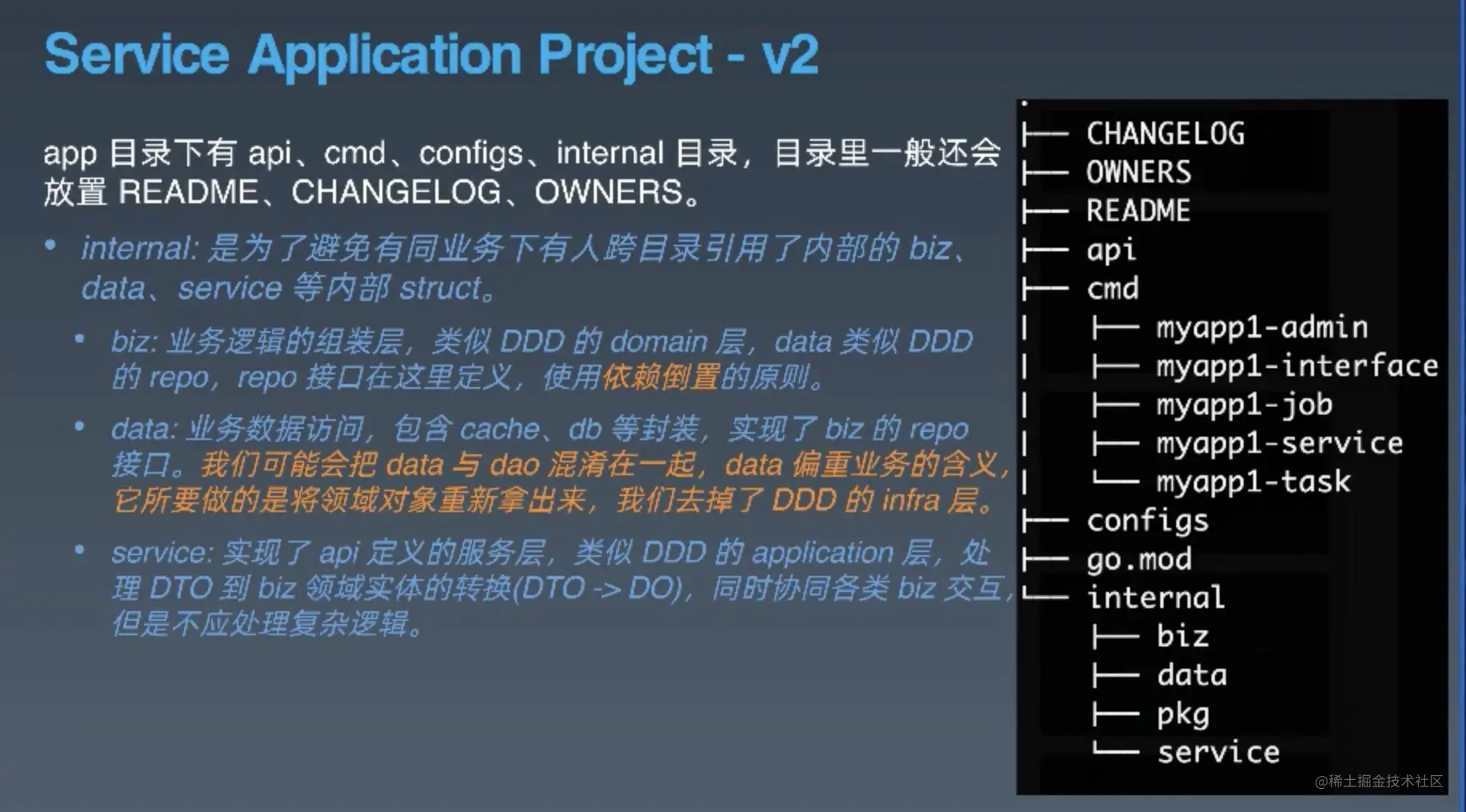 Service Application Project - v2

app 目录下有 api、cmd、configs、internal 目录，目录里一般还会放置 README、CHANGELOG、OWNERS。

• internal: 是为了避免有同业务下有人跨目录引用了内部的 biz、data、service 等内部 struct。

• biz: 业务逻辑的组装层，类似 DDD 的 domain 层，data 类似 DDD 的 repo，repo 接口在这里定义，使用依赖倒置的原则。

• data: 业务数据访问，包含 cache、db 等封装，实现了 biz 的 repo 接口。我们可能会把 data 与 dao 混淆在一起，data 偏重业务的含义，它所要做的是将领域对象重新拿出来，我们去掉了 DDD 的 infra 层。

• service: 实现了 api 定义的服务层，类似 DDD 的 application 层，处理 DTO 到 biz 领域实体的转换(DTO -> DO)，同时协同各类 biz 交互，但是不应处理复杂逻辑。

.
├── CHANGELOG
├── OWNERS
├── README
├── api
├── cmd
│   ├── myapp1-admin
│   ├── myapp1-interface
│   ├── myapp1-job
│   ├── myapp1-service
│   └── myapp1-task
├── configs
├── go.mod
└── internal
    ├── biz
    ├── data
    ├── pkg
    └── service

@稀土掘金技术社区